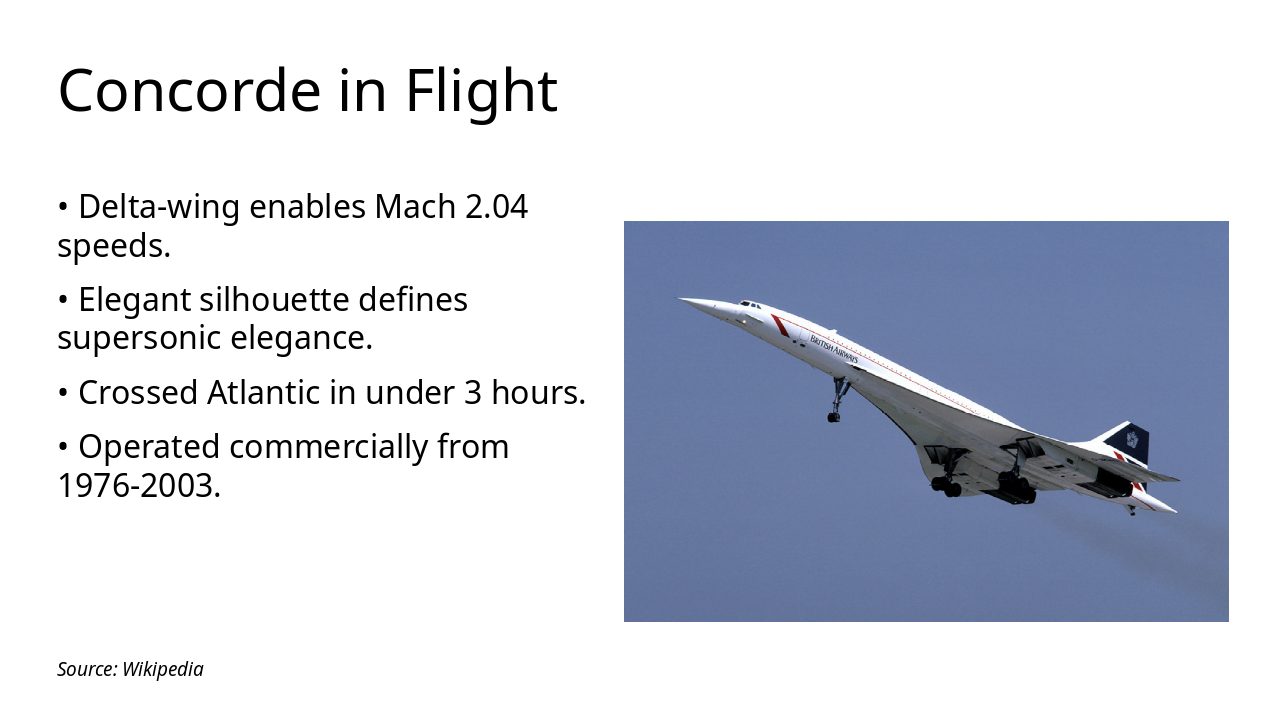 Concorde in Flight

• Delta-wing enables Mach 2.04 speeds.

• Elegant silhouette defines supersonic elegance.

• Crossed Atlantic in under 3 hours.

• Operated commercially from 1976-2003.

BRITISH AIRWAYS

Source: Wikipedia